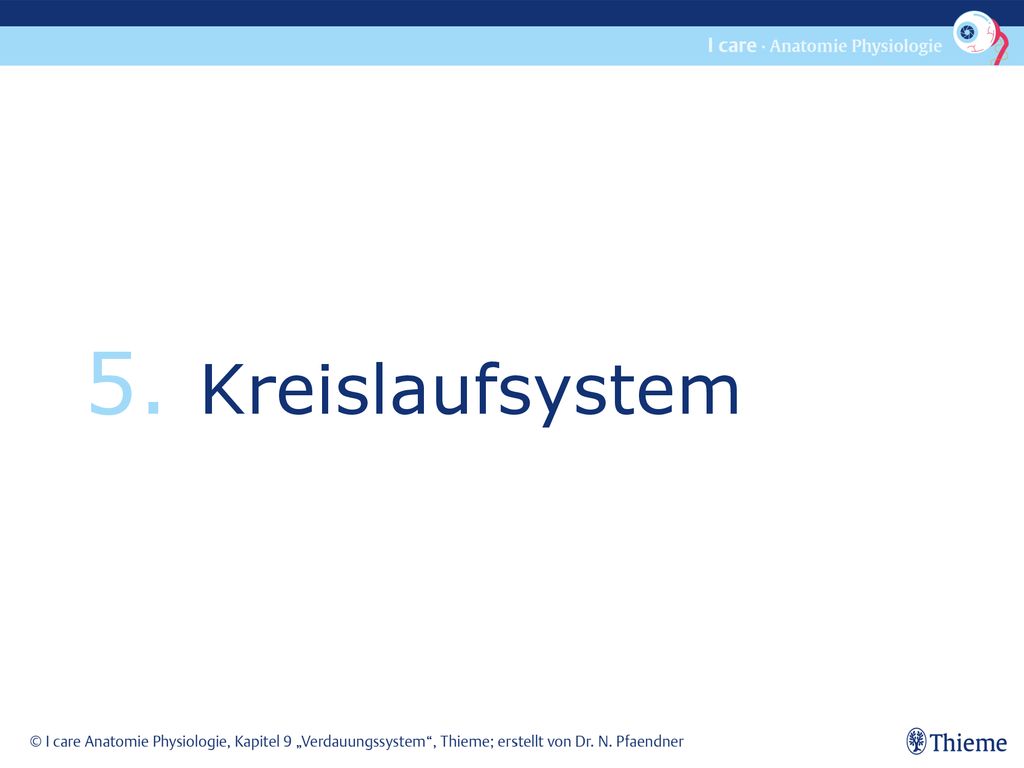 I care · Anatomie Physiologie

5. Kreislaufsystem

© I care Anatomie Physiologie, Kapitel 9 „Verdauungssystem“, Thieme; erstellt von Dr. N. Pfaendner

Thieme